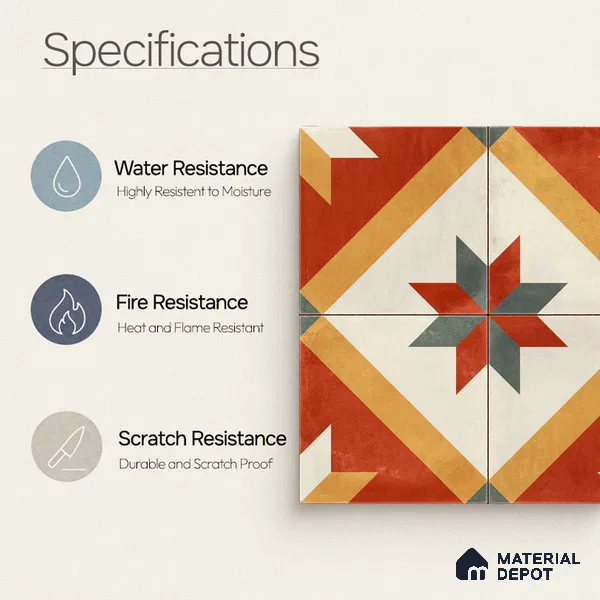 Specifications

Water Resistance
Highly Resistent to Moisture

Fire Resistance
Heat and Flame Resistant

Scratch Resistance
Durable and Scratch Proof

MATERIAL DEPOT